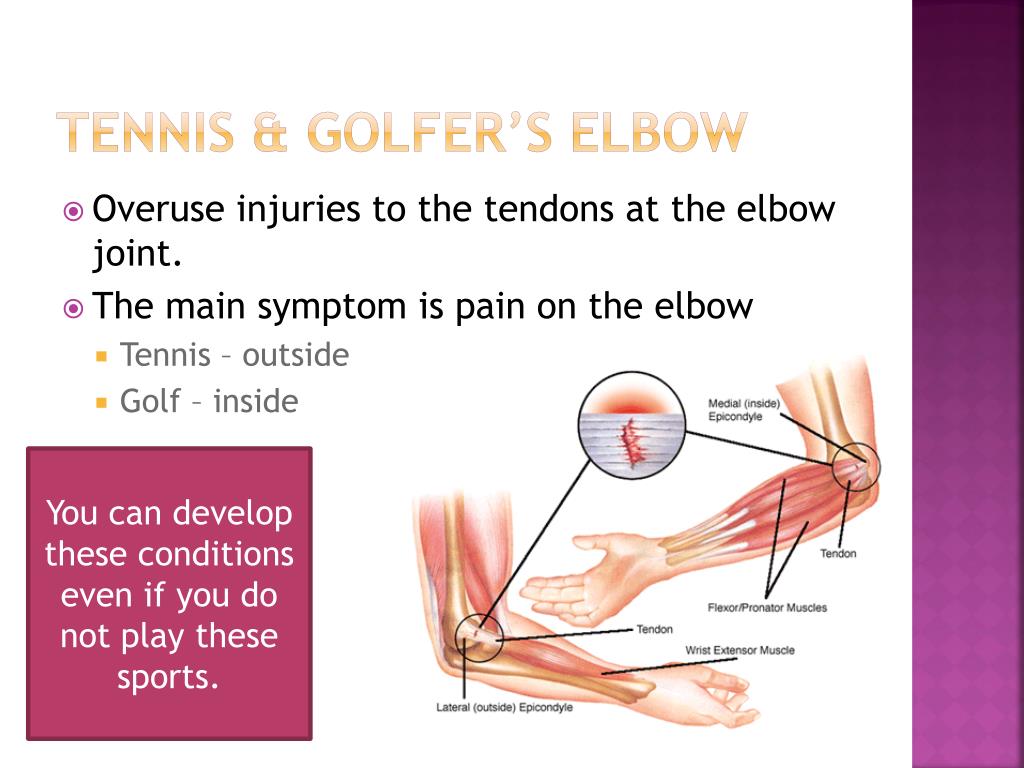 TENNIS & GOLFER'S ELBOW

Overuse injuries to the tendons at the elbow joint.

The main symptom is pain on the elbow

Tennis – outside

Golf – inside

You can develop these conditions even if you do not play these sports.

Medial (inside) Epicondyle

Tendon

Flexor/Pronator Muscles

Tendon

Wrist Extensor Muscle

Lateral (outside) Epicondyle